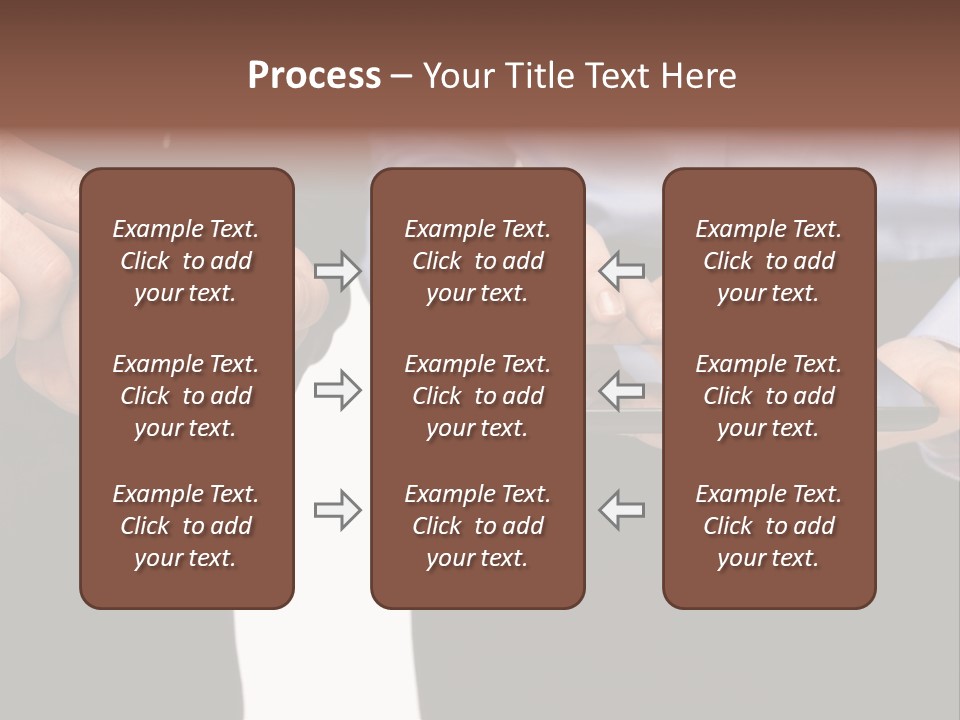 Process – Your Title Text Here

Example Text. Click to add your text.

Example Text. Click to add your text.

Example Text. Click to add your text.

Example Text. Click to add your text.

Example Text. Click to add your text.

Example Text. Click to add your text.

Example Text. Click to add your text.

Example Text. Click to add your text.

Example Text. Click to add your text.